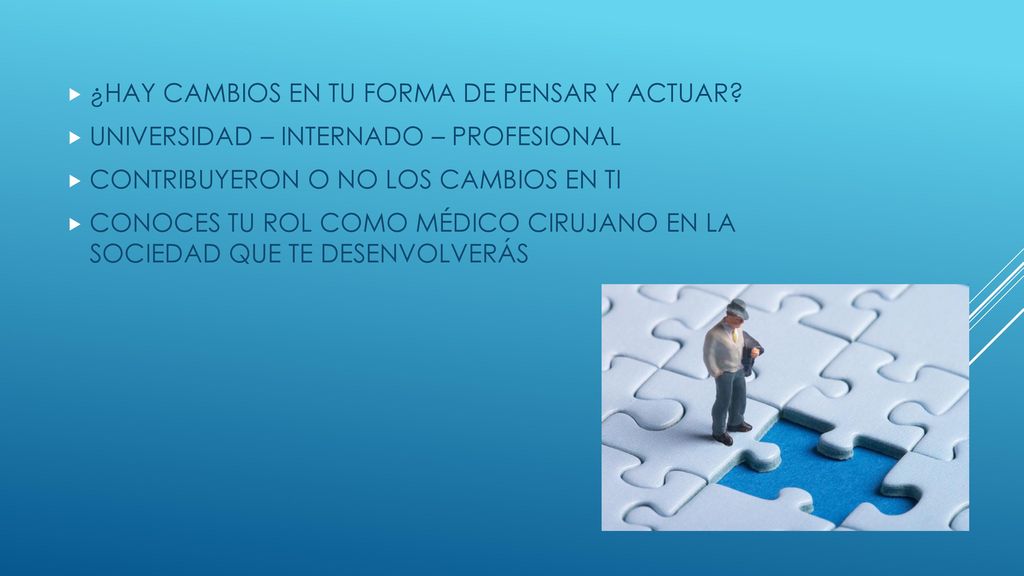 ¿HAY CAMBIOS EN TU FORMA DE PENSAR Y ACTUAR?

UNIVERSIDAD – INTERNADO – PROFESIONAL

CONTRIBUYERON O NO LOS CAMBIOS EN TI

CONOCES TU ROL COMO MÉDICO CIRUJANO EN LA SOCIEDAD QUE TE DESENVOLVERÁS